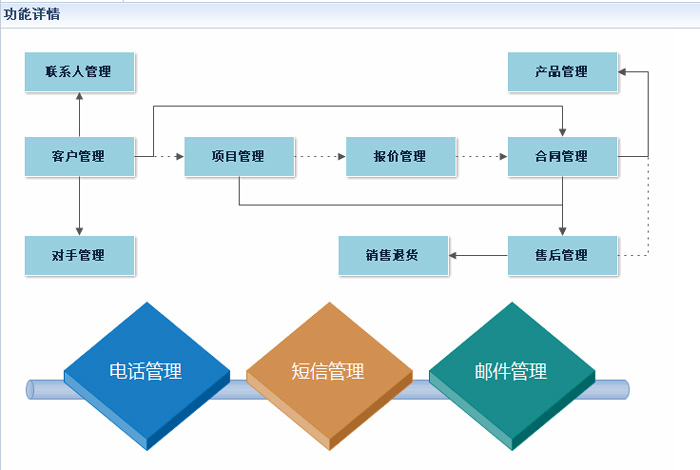 功能详情

联系人管理

产品管理

客户管理

项目管理

报价管理

合同管理

对手管理

销售退货

售后管理

电话管理

短信管理

邮件管理